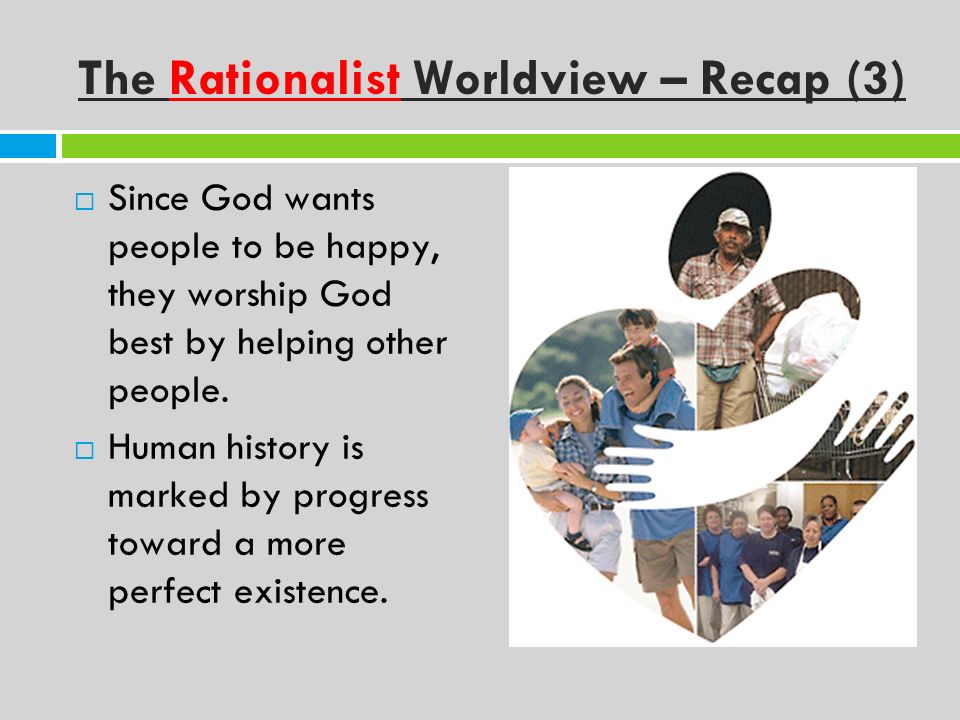 The Rationalist Worldview – Recap (3)

□ Since God wants people to be happy, they worship God best by helping other people.

□ Human history is marked by progress toward a more perfect existence.